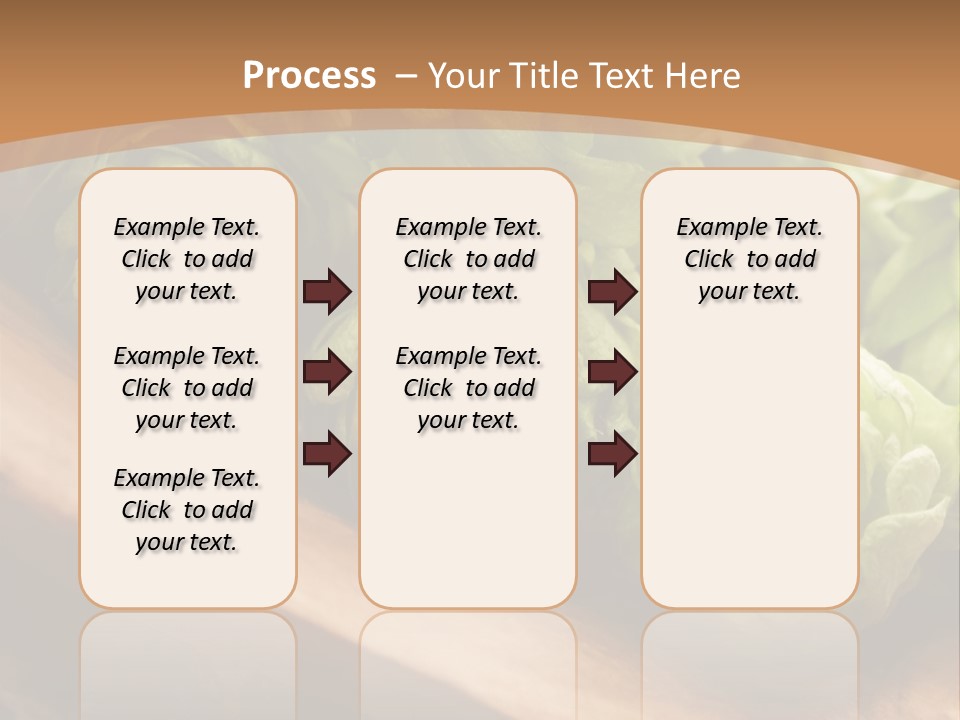 Process – Your Title Text Here

Example Text. Click to add your text.

Example Text. Click to add your text.

Example Text. Click to add your text.

Example Text. Click to add your text.

Example Text. Click to add your text.

Example Text. Click to add your text.